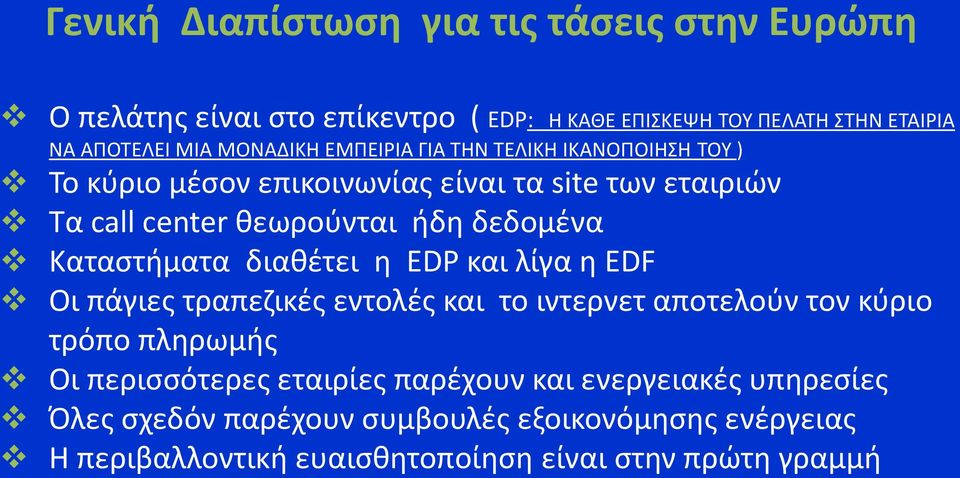 Γενική Διαπίστωση για τις τάσεις στην Ευρώπη

❖ Ο πελάτης είναι στο επίκεντρο ( EDP: Η ΚΑΘΕ ΕΠΙΣΚΕΨΗ ΤΟΥ ΠΕΛΑΤΗ ΣΤΗΝ ΕΤΑΙΡΙΑ ΝΑ ΑΠΟΤΕΛΕΙ ΜΙΑ ΜΟΝΑΔΙΚΗ ΕΜΠΕΙΡΙΑ ΓΙΑ ΤΗΝ ΤΕΛΙΚΗ ΙΚΑΝΟΠΟΙΗΣΗ ΤΟΥ )
❖ Το κύριο μέσον επικοινωνίας είναι τα site των εταιριών
❖ Τα call center θεωρούνται ήδη δεδομένα
❖ Καταστήματα διαθέτει η EDP και λίγα η EDF
❖ Οι πάγιες τραπεζικές εντολές και το ιντερνετ αποτελούν τον κύριο τρόπο πληρωμής
❖ Οι περισσότερες εταιρίες παρέχουν και ενεργειακές υπηρεσίες
❖ Όλες σχεδόν παρέχουν συμβουλές εξοικονόμησης ενέργειας
❖ Η περιβαλλοντική ευαισθητοποίηση είναι στην πρώτη γραμμή